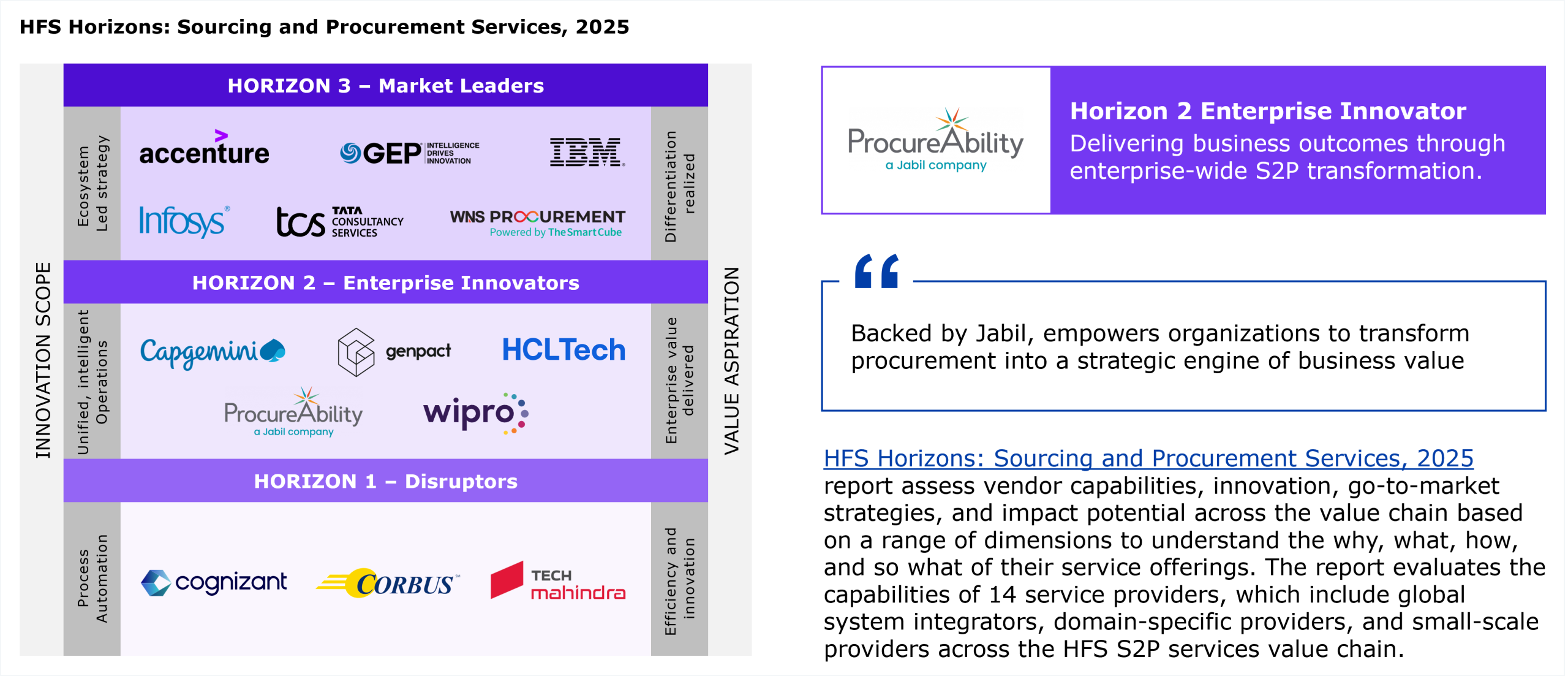 HFS Horizons: Sourcing and Procurement Services, 2025

INNOVATION SCOPE

HORIZON 3 – Market Leaders

Ecosystem Led strategy

accenture

GEP INTELLIGENCE DRIVES INNOVATION

IBM

Infosys

tcs TATA CONSULTANCY SERVICES

WNS PROCUREMENT Powered by TheSmartCube

Differentiation realized

HORIZON 2 – Enterprise Innovators

Unified, intelligent Operations

Capgemini

genpact

HCLTech

ProcureAbility a Jabil company

wipro

Enterprise value delivered

HORIZON 1 – Disruptors

Process Automation

cognizant

CORBUS

TECH mahindra

Efficiency and innovation

VALUE ASPIRATION

ProcureAbility a Jabil company

Horizon 2 Enterprise Innovator
Delivering business outcomes through enterprise-wide S2P transformation.

Backed by Jabil, empowers organizations to transform procurement into a strategic engine of business value

HFS Horizons: Sourcing and Procurement Services, 2025 report assess vendor capabilities, innovation, go-to-market strategies, and impact potential across the value chain based on a range of dimensions to understand the why, what, how, and so what of their service offerings. The report evaluates the capabilities of 14 service providers, which include global system integrators, domain-specific providers, and small-scale providers across the HFS S2P services value chain.